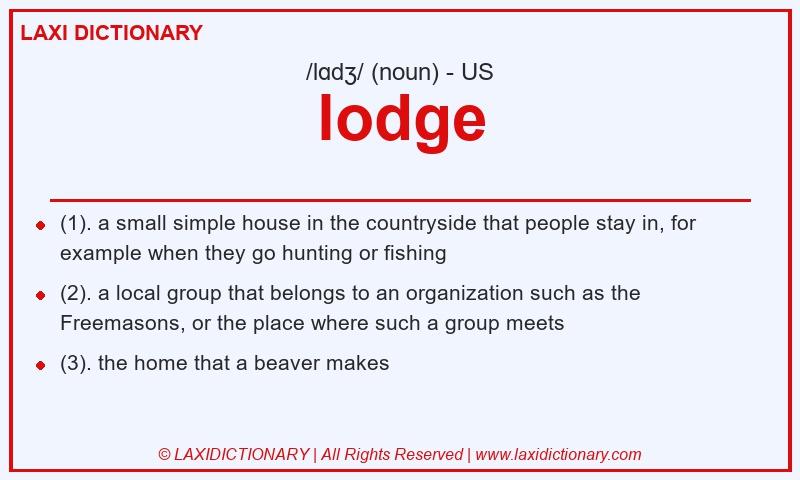 LAXI DICTIONARY

/lɑdʒ/ (noun) - US

lodge

- (1). a small simple house in the countryside that people stay in, for example when they go hunting or fishing
- (2). a local group that belongs to an organization such as the Freemasons, or the place where such a group meets
- (3). the home that a beaver makes

© LAXIDICTIONARY | All Rights Reserved | www.laxidictionary.com